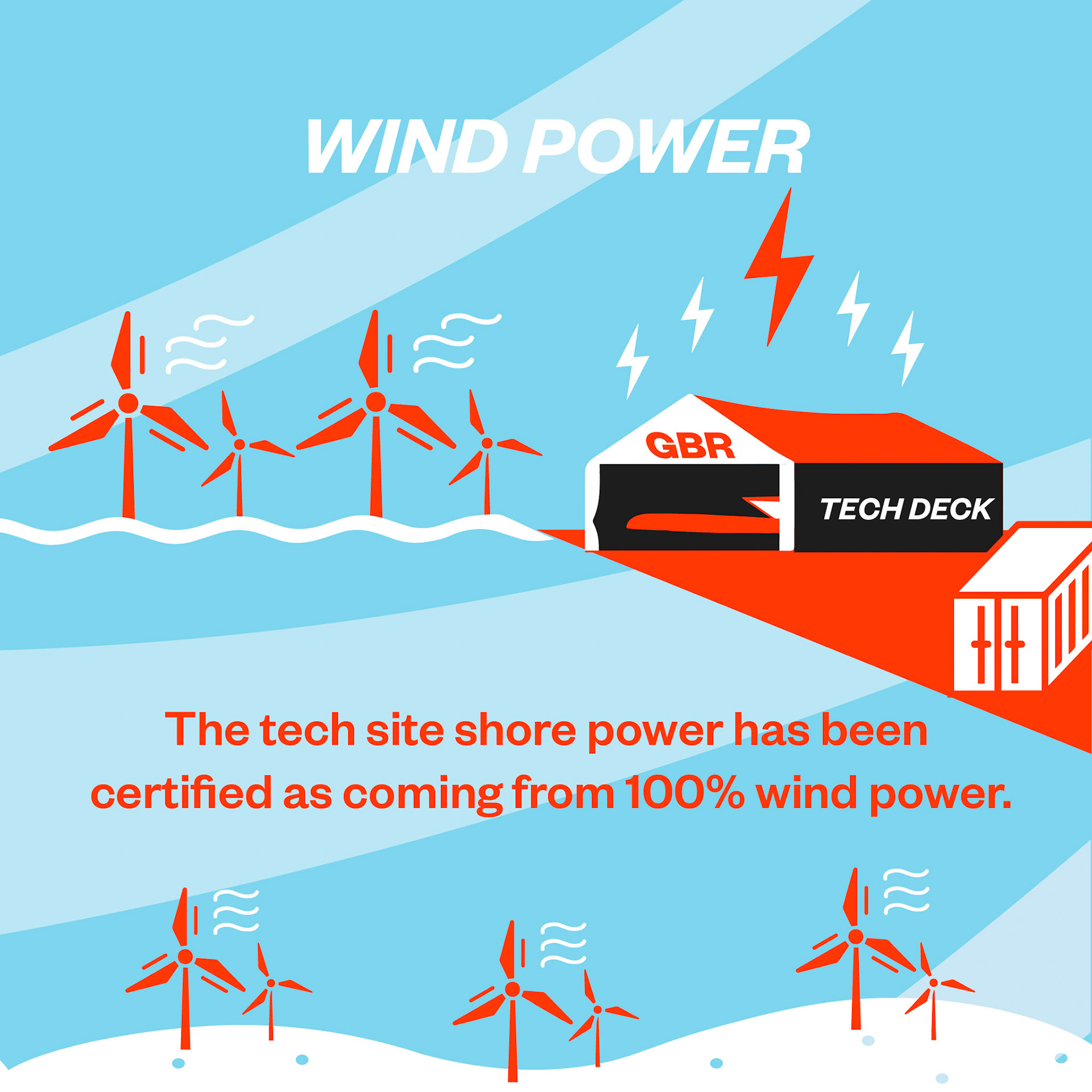 WIND POWER

GBR

TECH DECK

The tech site shore power has been certified as coming from 100% wind power.